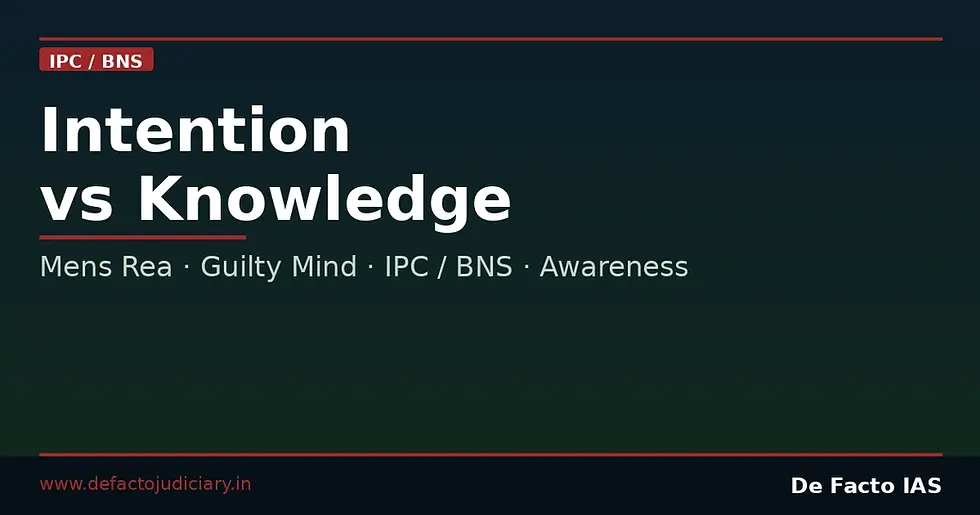 IPC / BNS

Intention vs Knowledge

Mens Rea · Guilty Mind · IPC / BNS · Awareness

www.defactojudiciary.in

De Facto IAS